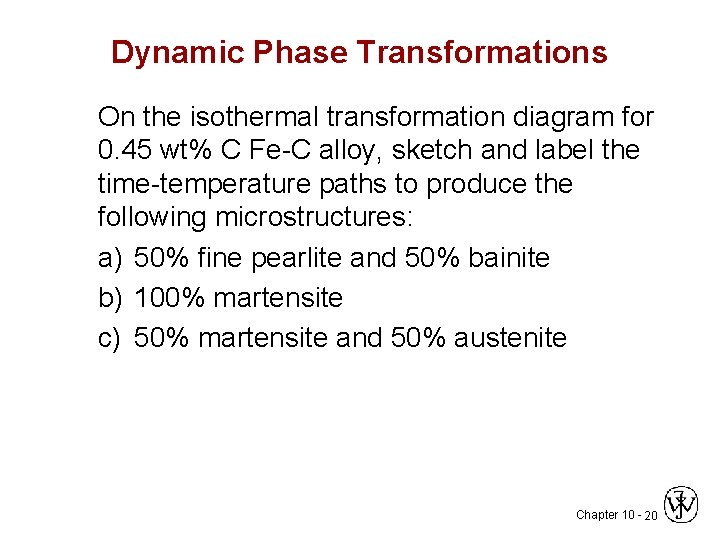 Dynamic Phase Transformations

On the isothermal transformation diagram for 0.45 wt% C Fe-C alloy, sketch and label the time-temperature paths to produce the following microstructures:

a) 50% fine pearlite and 50% bainite

b) 100% martensite

c) 50% martensite and 50% austenite

Chapter 10 - 20